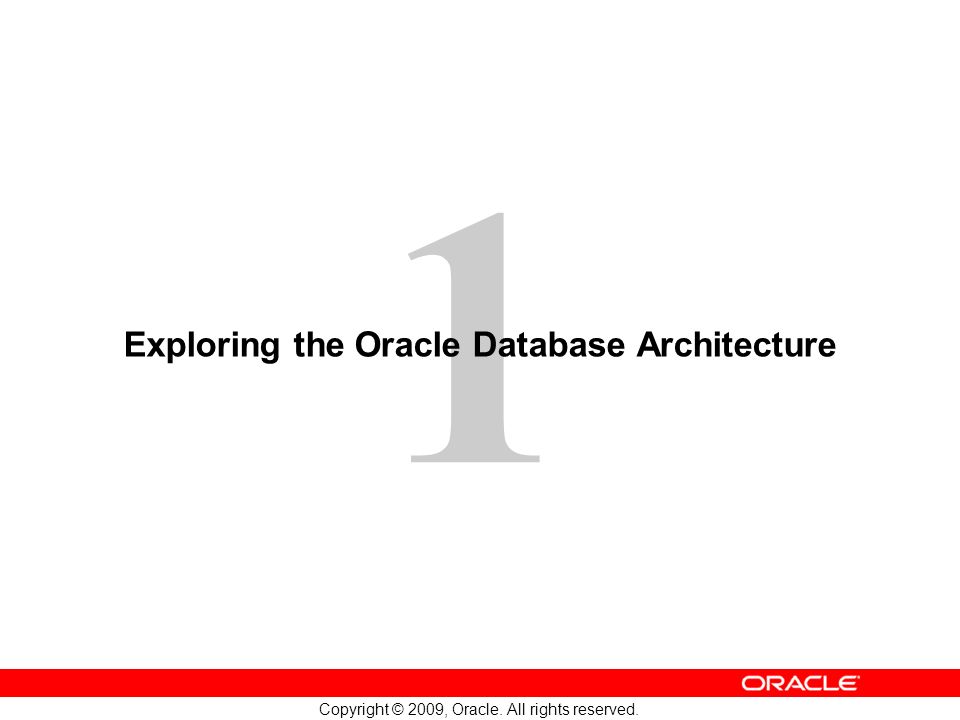 1

Exploring the Oracle Database Architecture

ORACLE

Copyright © 2009, Oracle. All rights reserved.